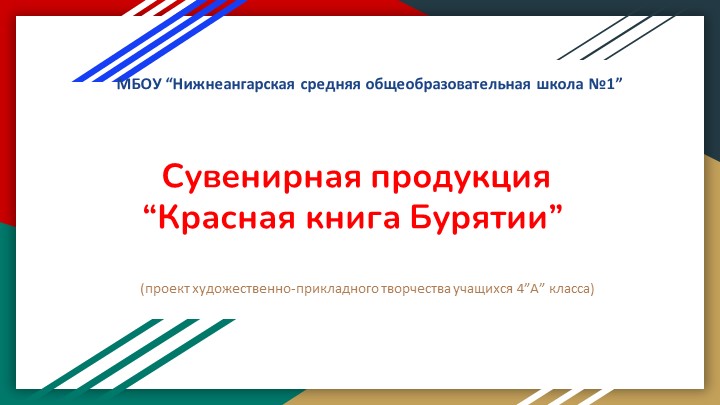 МБОУ “Нижнеангарская средняя общеобразовательная школа №1”

Сувенирная продукция
“Красная книга Бурятии”

(проект художественно-прикладного творчества учащихся 4”А” класса)